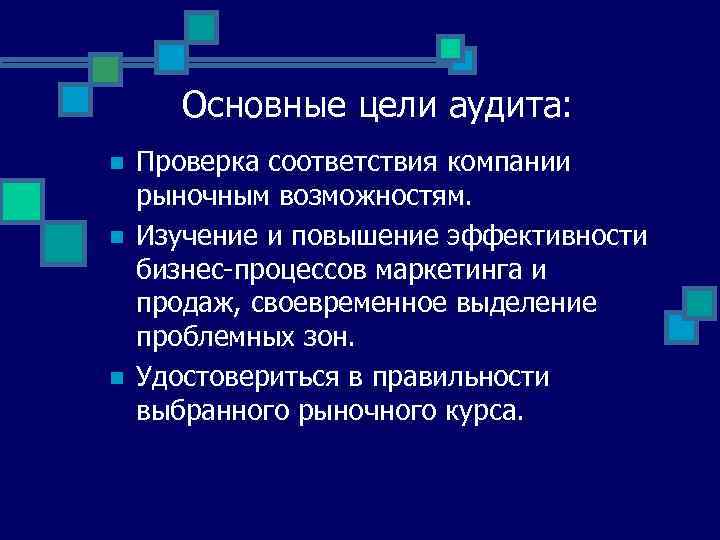 Основные цели аудита:

- Проверка соответствия компании рыночным возможностям.
- Изучение и повышение эффективности бизнес-процессов маркетинга и продаж, своевременное выделение проблемных зон.
- Удостовериться в правильности выбранного рыночного курса.